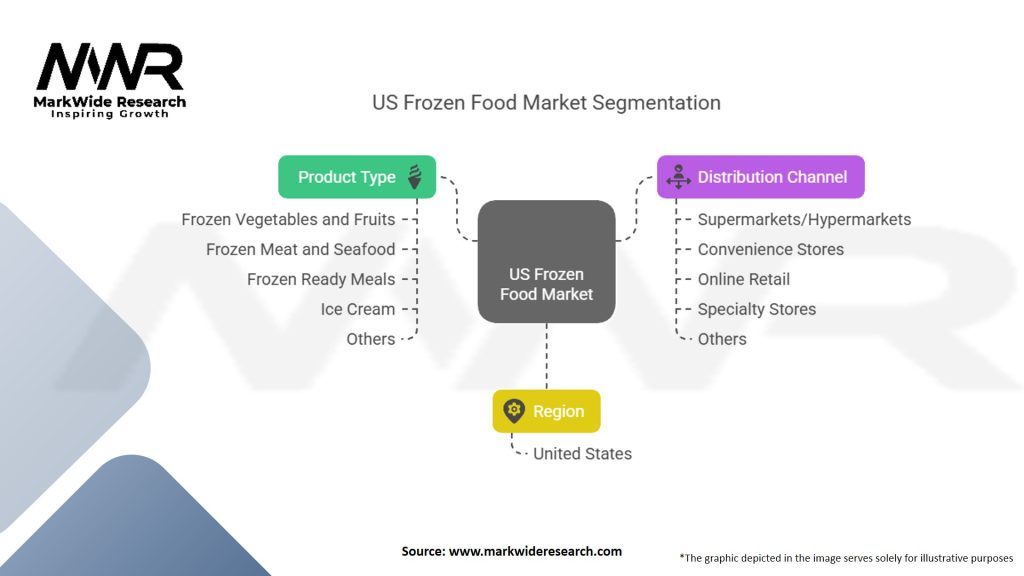 MWR
MarkWide Research
Inspiring Growth

US Frozen Food Market Segmentation

Product Type
Frozen Vegetables and Fruits
Frozen Meat and Seafood
Frozen Ready Meals
Ice Cream
Others

US Frozen Food Market

Distribution Channel
Supermarkets/Hypermarkets
Convenience Stores
Online Retail
Specialty Stores
Others

Region
United States

Source: www.markwideresearch.com

*The graphic depicted in the image serves solely for illustrative purposes